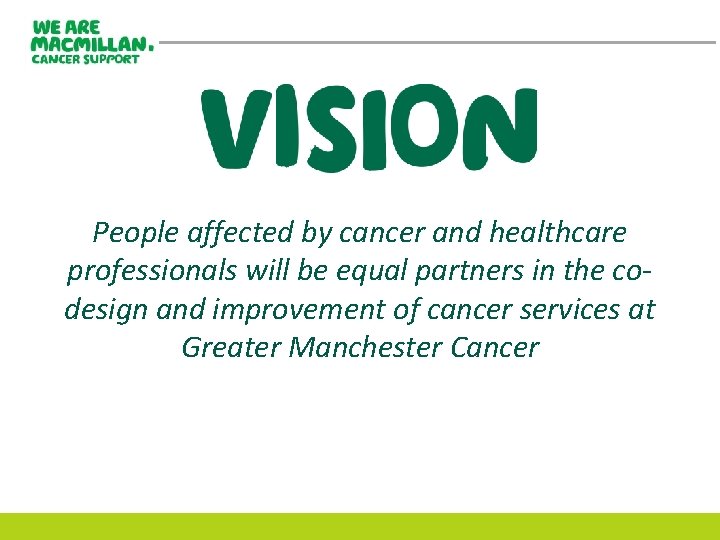 WE ARE MACMILLAN. CANCER SUPPORT

VISION

People affected by cancer and healthcare professionals will be equal partners in the co-design and improvement of cancer services at Greater Manchester Cancer